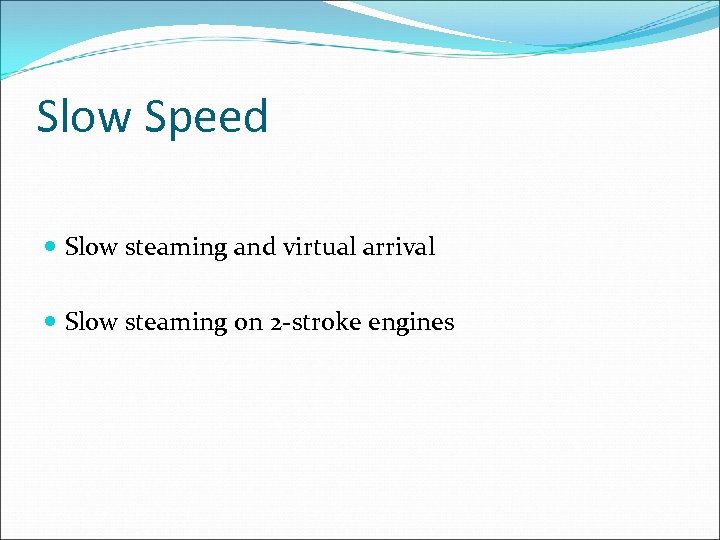 Slow Speed

- Slow steaming and virtual arrival
- Slow steaming on 2-stroke engines